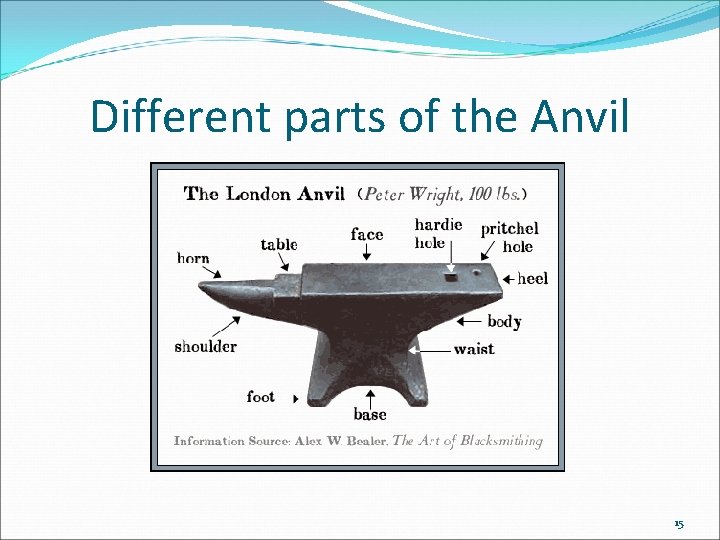 Different parts of the Anvil

The London Anvil (Peter Wright, 100 lbs.)

horn
table
face
hardie hole
pritchel hole
heel
body
waist
shoulder
foot
base

Information Source: Alex W. Bealer, The Art of Blacksmithing

15